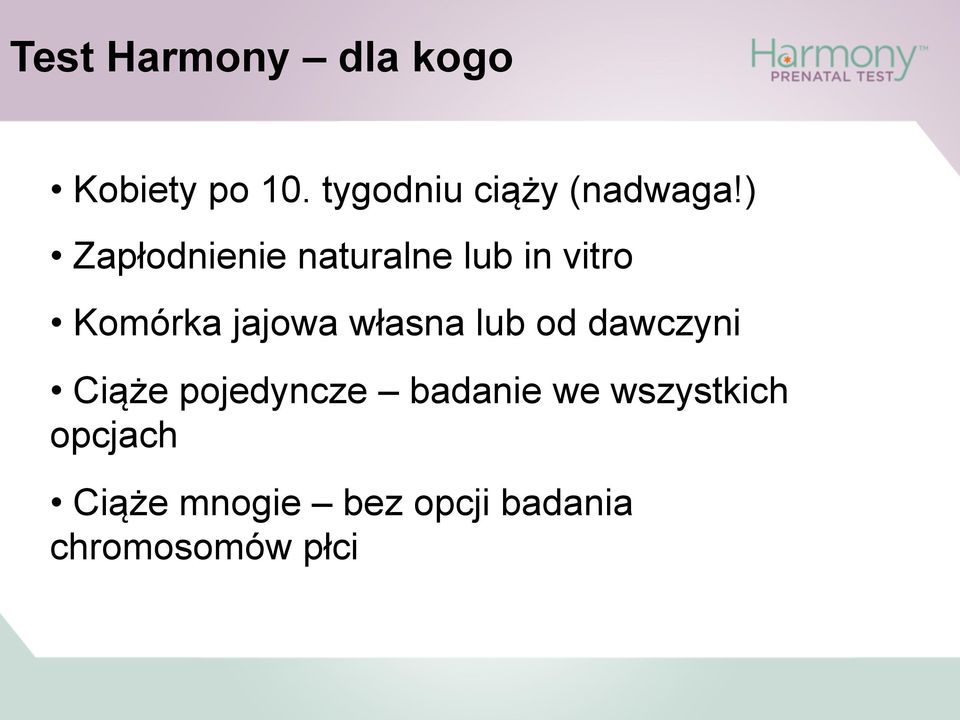 Test Harmony – dla kogo

Harmony™
PRENATAL TEST

• Kobiety po 10. tygodniu ciąży (nadwaga!)

• Zapłodnienie naturalne lub in vitro

• Komórka jajowa własna lub od dawczyni

• Ciąże pojedyncze – badanie we wszystkich opcjach

• Ciąże mnogie – bez opcji badania chromosomów płci